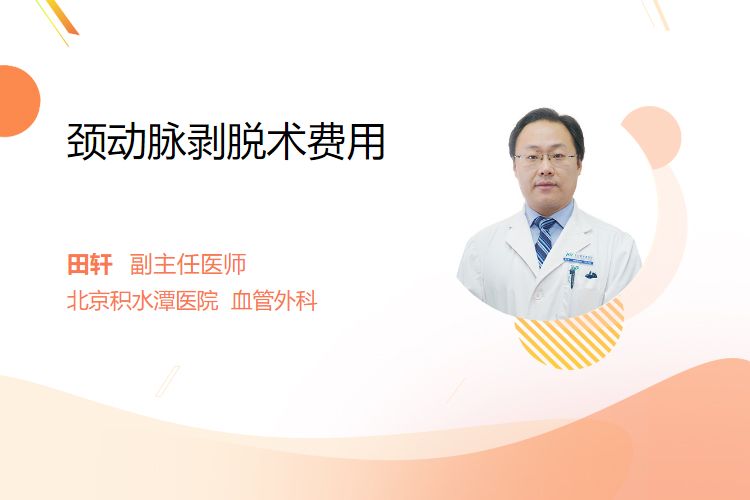 颈动脉剥脱术费用

田轩 副主任医师
北京积水潭医院 血管外科